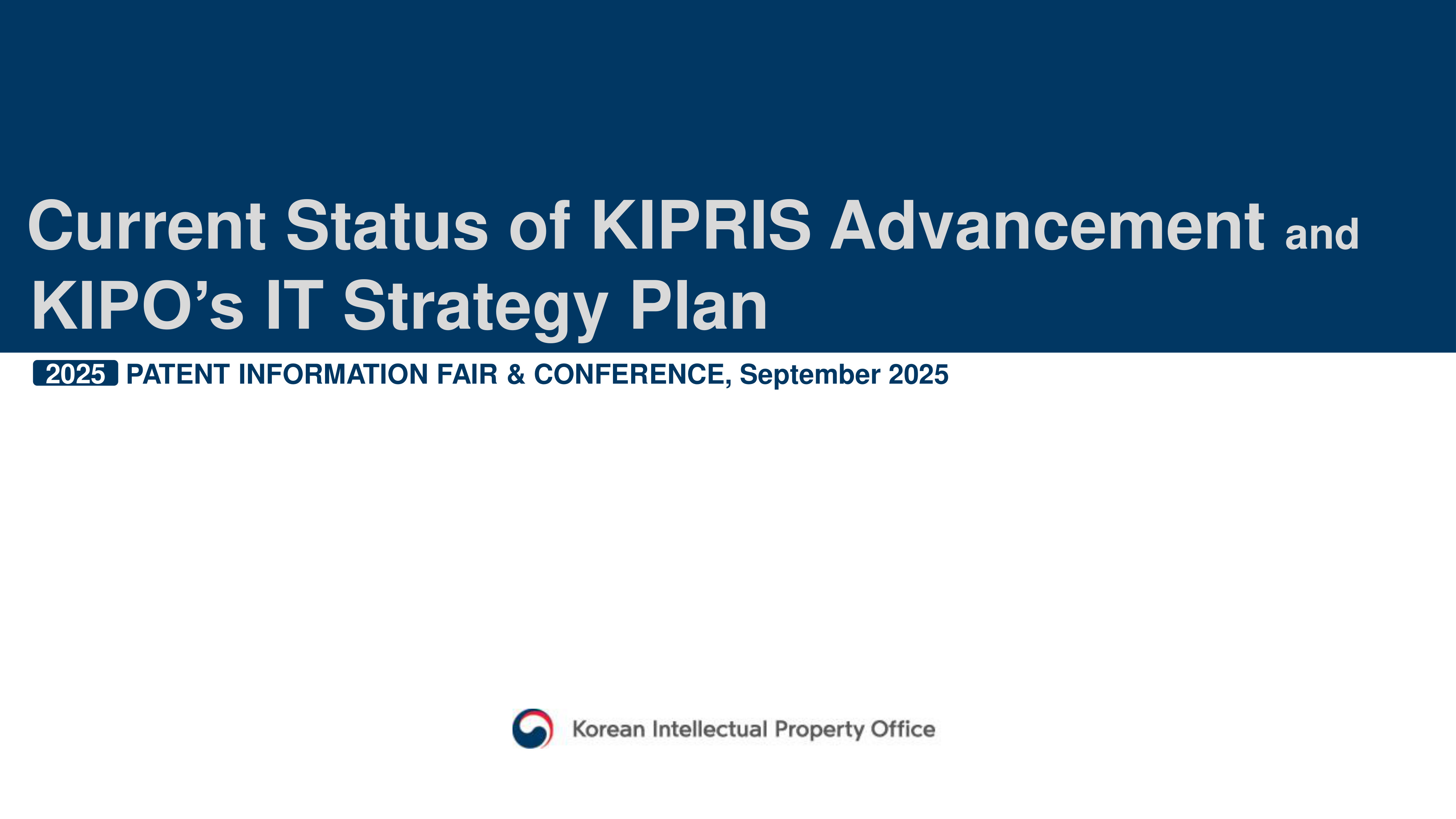 Current Status of KIPRIS Advancement and KIPO’s IT Strategy Plan

2025 PATENT INFORMATION FAIR & CONFERENCE, September 2025

Korean Intellectual Property Office